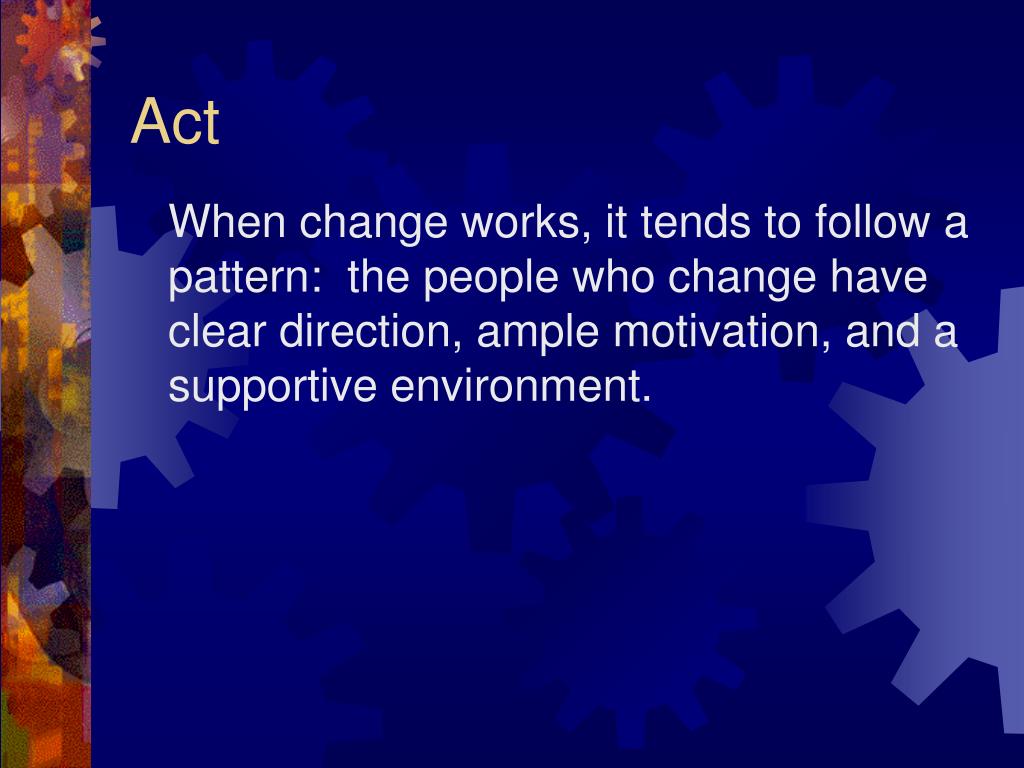 Act

When change works, it tends to follow a pattern:  the people who change have clear direction, ample motivation, and a supportive environment.